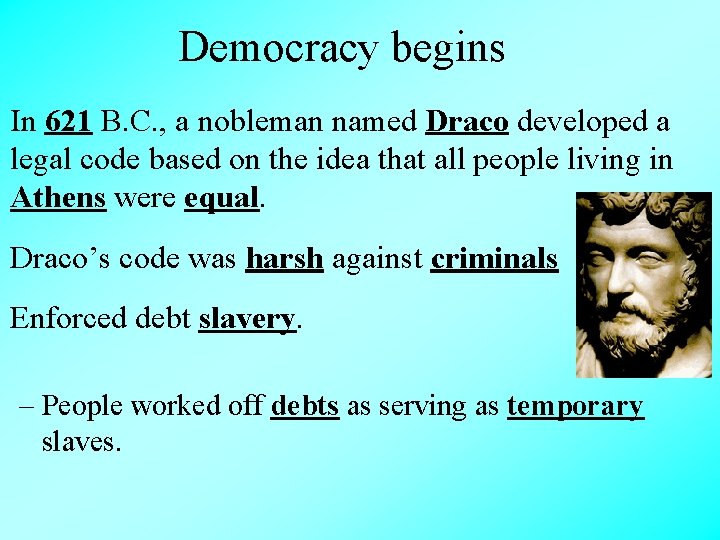 Democracy begins

In 621 B.C., a nobleman named Draco developed a legal code based on the idea that all people living in Athens were equal.

Draco's code was harsh against criminals

Enforced debt slavery.

– People worked off debts as serving as temporary slaves.